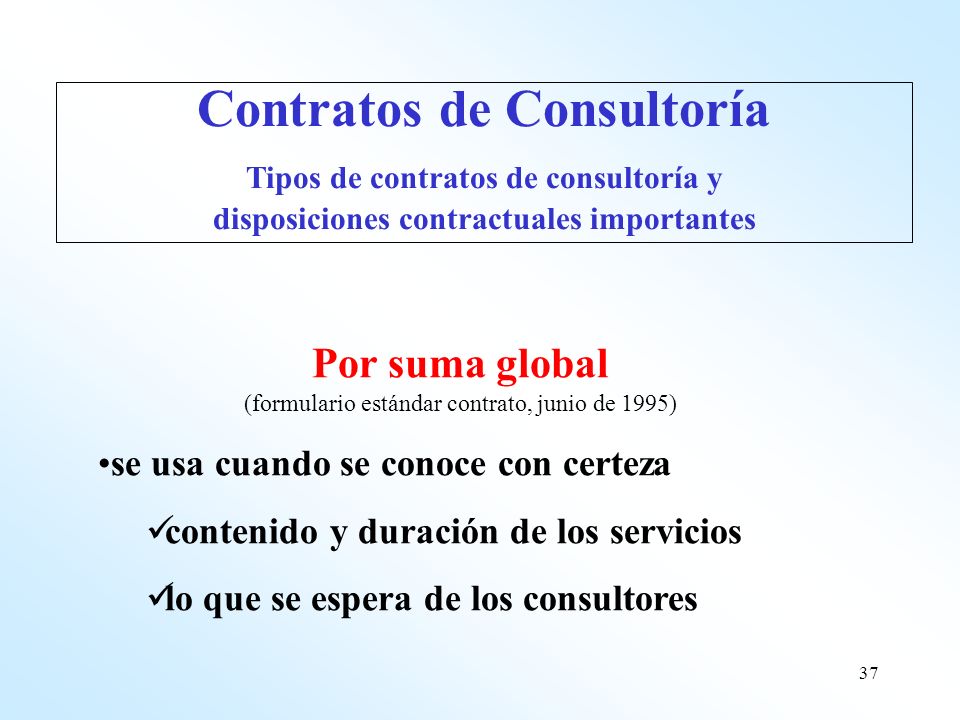 Contratos de Consultoría

Tipos de contratos de consultoría y disposiciones contractuales importantes

Por suma global

(formulario estándar contrato, junio de 1995)

•se usa cuando se conoce con certeza

✓contenido y duración de los servicios

✓lo que se espera de los consultores

37